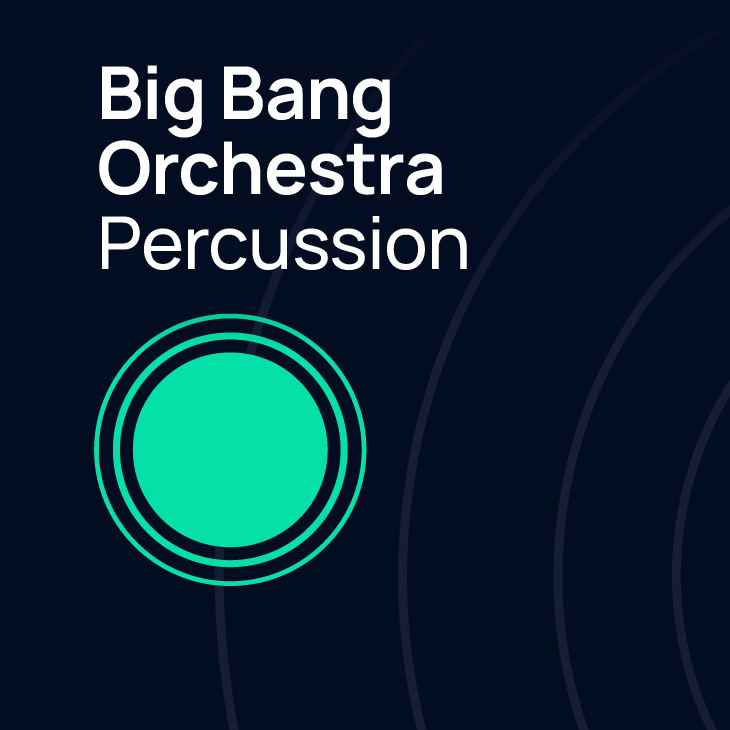 Big Bang Orchestra
Percussion